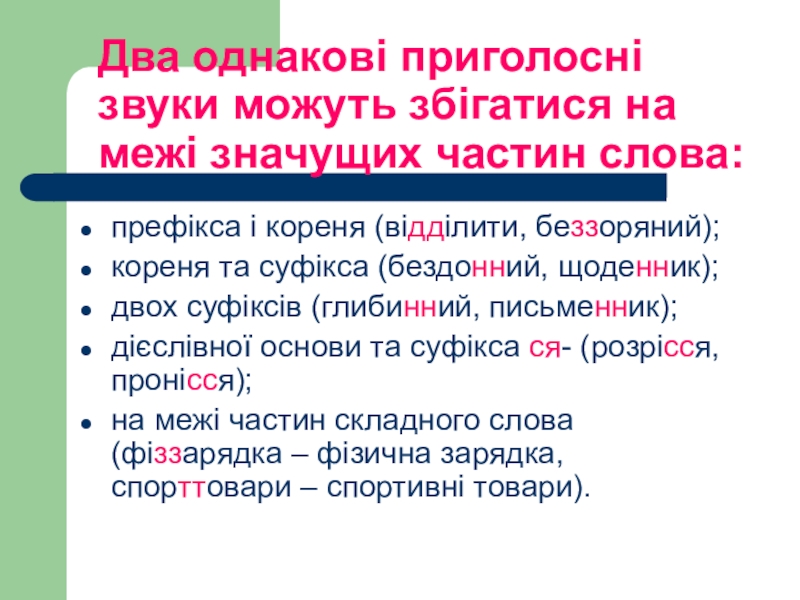 Два однакові приголосні звуки можуть збігатися на межі значущих частин слова:

- префікса і кореня (відділити, беззоряний);
- кореня та суфікса (бездонний, щоденник);
- двох суфіксів (глибинний, письменник);
- дієслівної основи та суфікса ся- (розрісся, пронісся);
- на межі частин складного слова (фіззарядка – фізична зарядка, спорттовари – спортивні товари).